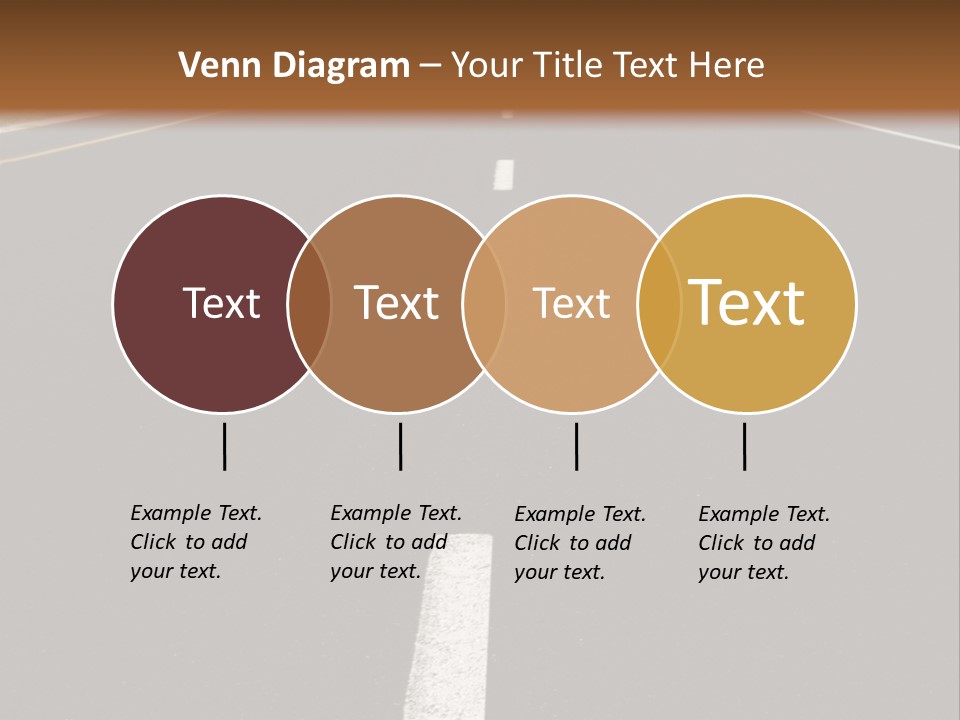 Venn Diagram – Your Title Text Here

Text

Text

Text

Text

Example Text. Click to add your text.

Example Text. Click to add your text.

Example Text. Click to add your text.

Example Text. Click to add your text.